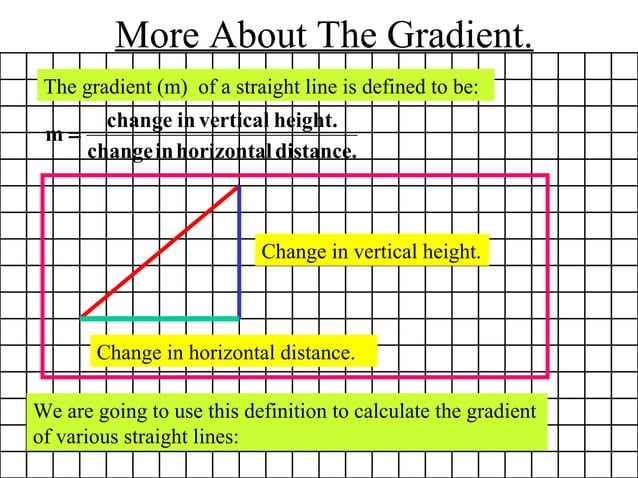 More About The Gradient.

The gradient (m) of a straight line is defined to be:

$m = \frac{\text{change in vertical height.}}{\text{change in horizontal distance.}}$

Change in vertical height.

Change in horizontal distance.

We are going to use this definition to calculate the gradient of various straight lines: